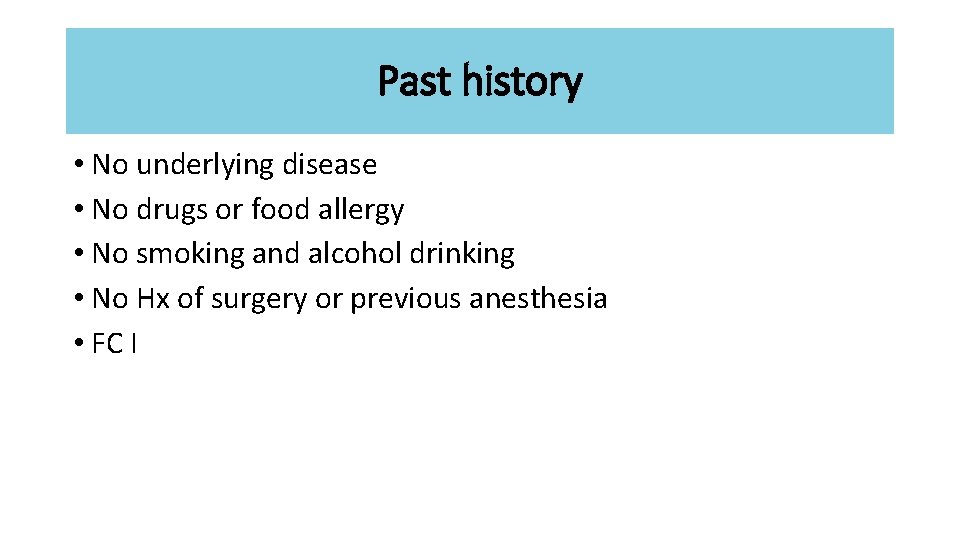 Past history

• No underlying disease
• No drugs or food allergy
• No smoking and alcohol drinking
• No Hx of surgery or previous anesthesia
• FC I